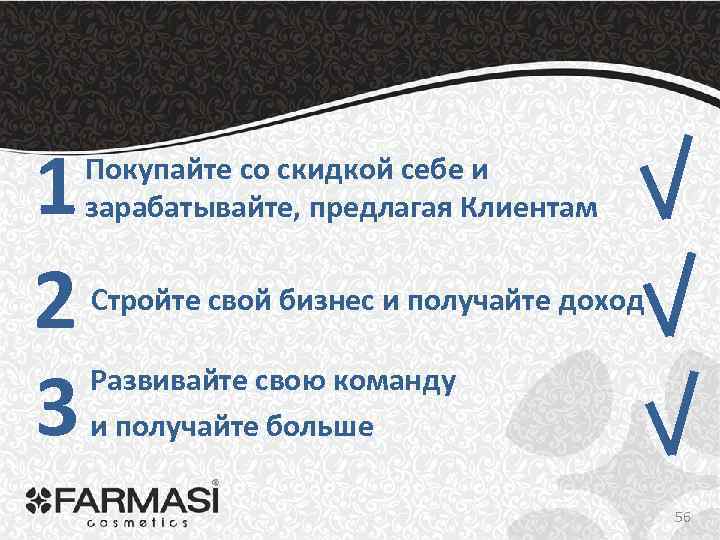 1 Покупайте со скидкой себе и зарабатывайте, предлагая Клиентам √

2 Стройте свой бизнес и получайте доход √

3 Развивайте свою команду и получайте больше √

FARMASI®
cosmetics

56